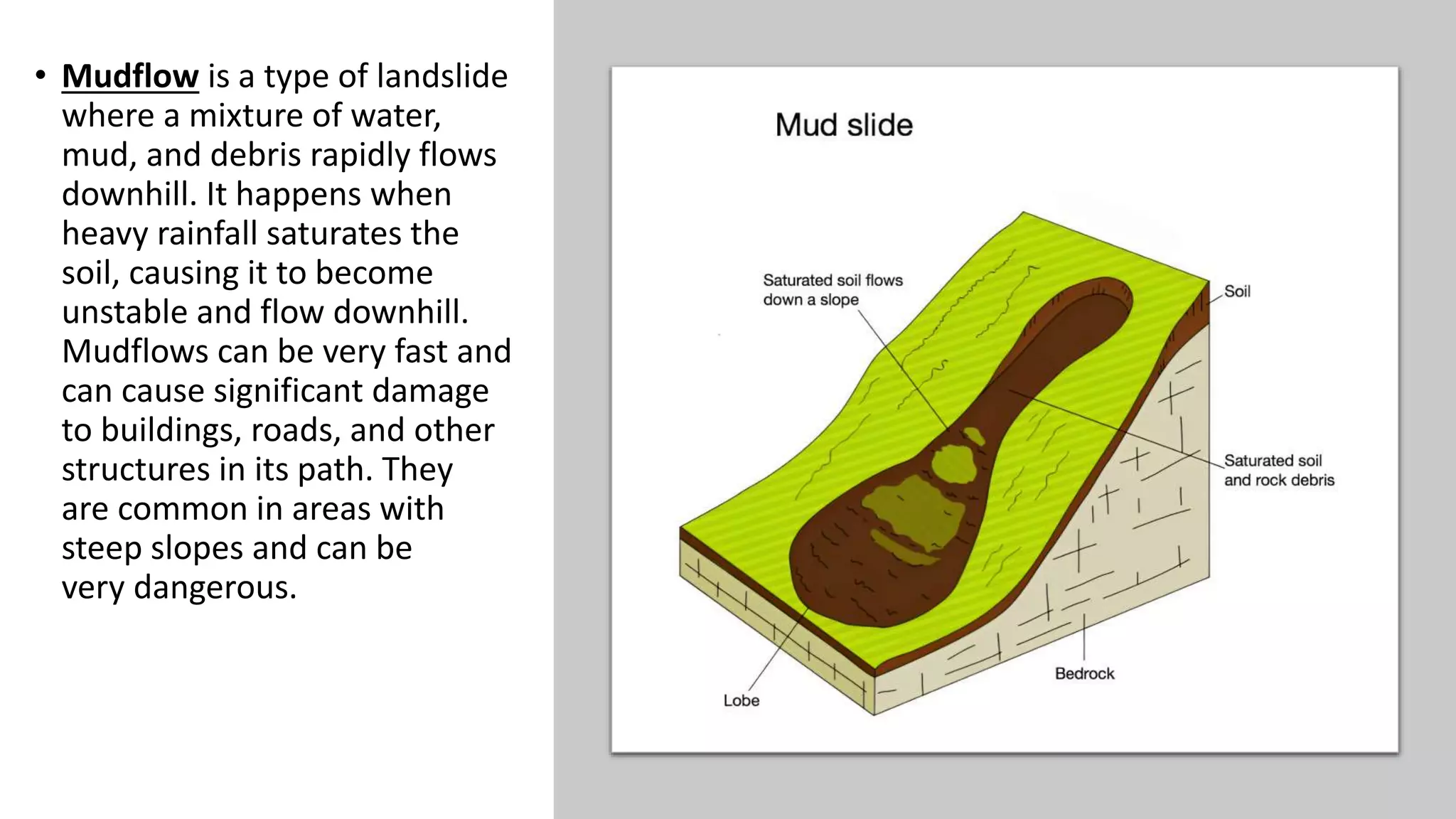 • Mudflow is a type of landslide where a mixture of water, mud, and debris rapidly flows downhill. It happens when heavy rainfall saturates the soil, causing it to become unstable and flow downhill. Mudflows can be very fast and can cause significant damage to buildings, roads, and other structures in its path. They are common in areas with steep slopes and can be very dangerous.

Mud slide

Saturated soil flows down a slope

Soil

Saturated soil and rock debris

Bedrock

Lobe